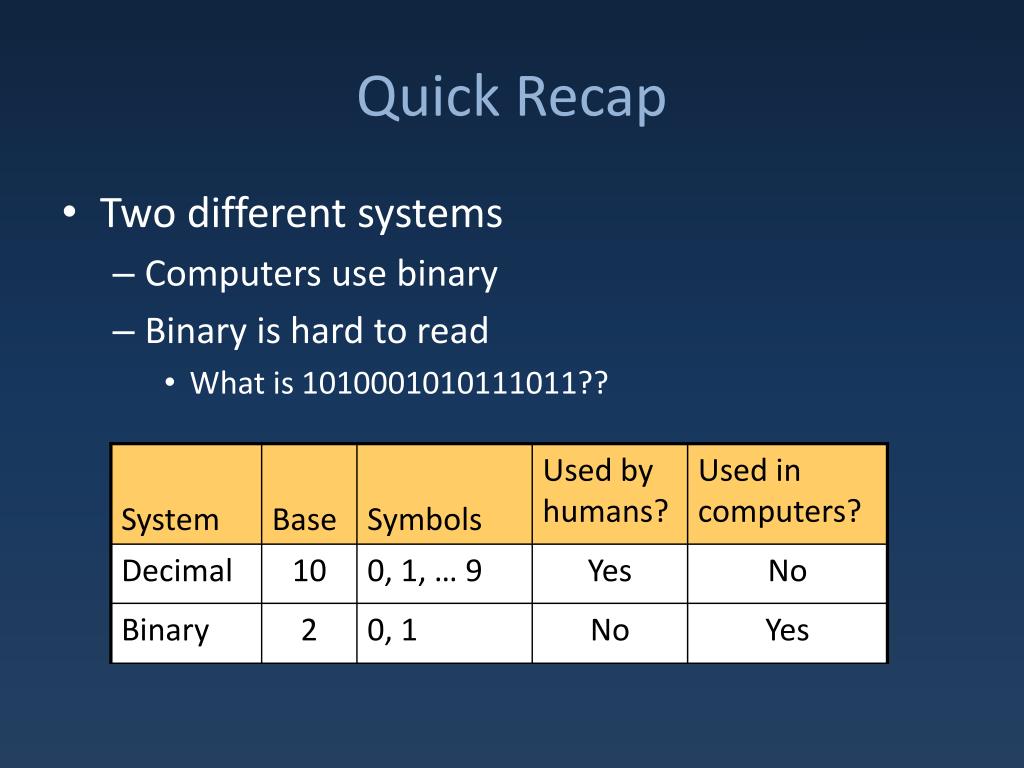 Quick Recap

• Two different systems
– Computers use binary
– Binary is hard to read
• What is 1010001010111011??

| System | Base | Symbols | Used by humans? | Used in computers? |
|---|---|---|---|---|
| Decimal | 10 | 0, 1, … 9 | Yes | No |
| Binary | 2 | 0, 1 | No | Yes |